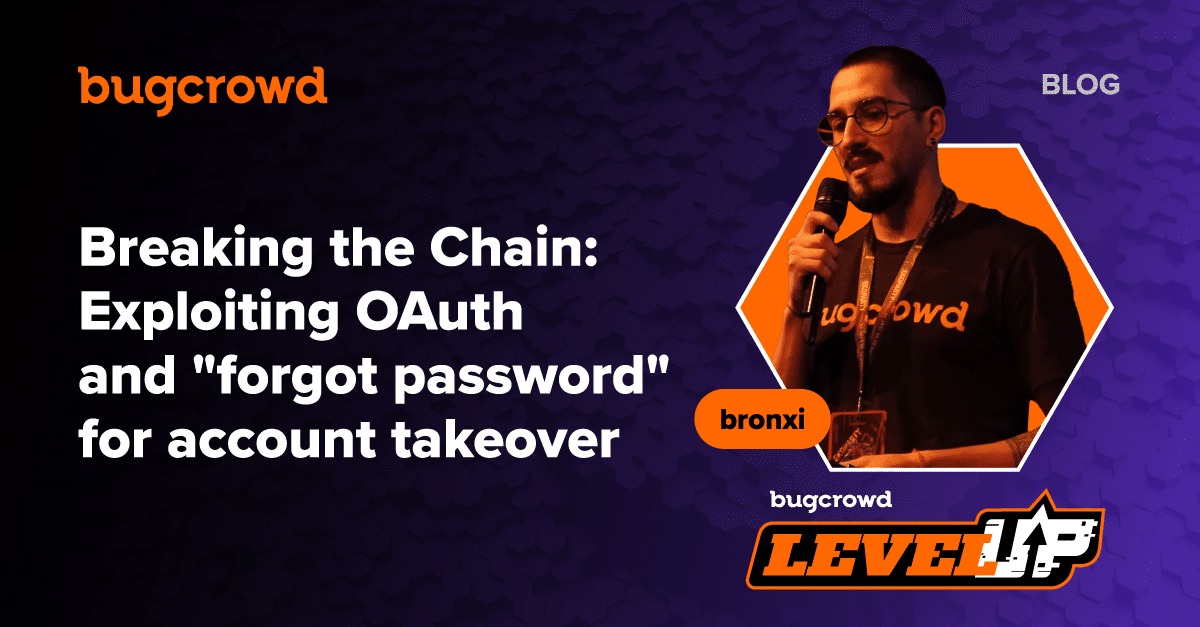 bugcrowd

BLOG

Breaking the Chain: Exploiting OAuth and "forgot password" for account takeover

bugcrowd

bronxi

bugcrowd

LEVEL UP